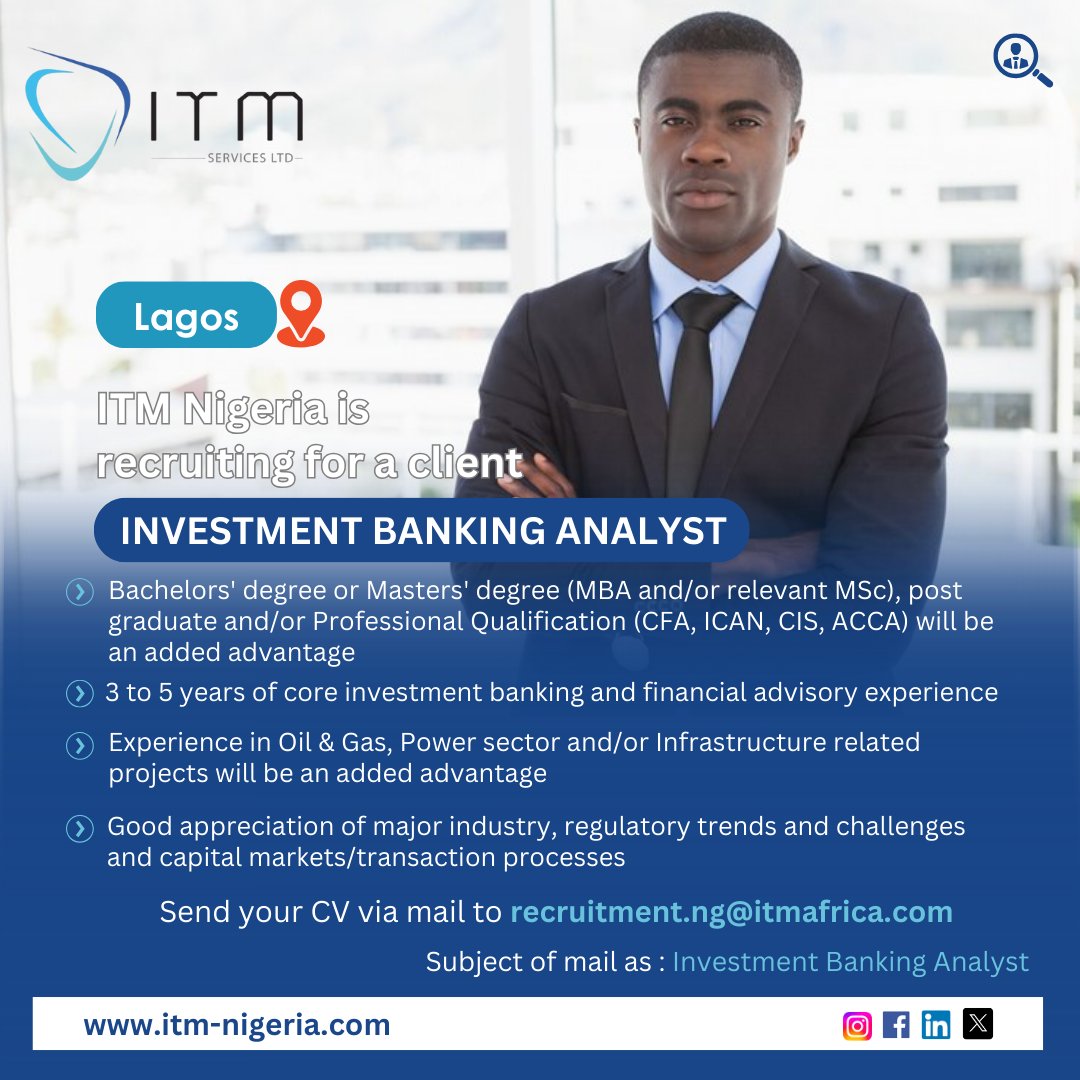 ITM
SERVICES LTD

Lagos

ITM Nigeria is recruiting for a client

INVESTMENT BANKING ANALYST

Bachelors' degree or Masters' degree (MBA and/or relevant MSc), post graduate and/or Professional Qualification (CFA, ICAN, CIS, ACCA) will be an added advantage

3 to 5 years of core investment banking and financial advisory experience

Experience in Oil & Gas, Power sector and/or Infrastructure related projects will be an added advantage

Good appreciation of major industry, regulatory trends and challenges and capital markets/transaction processes

Send your CV via mail to recruitment.ng@itmafrica.com

Subject of mail as : Investment Banking Analyst

www.itm-nigeria.com